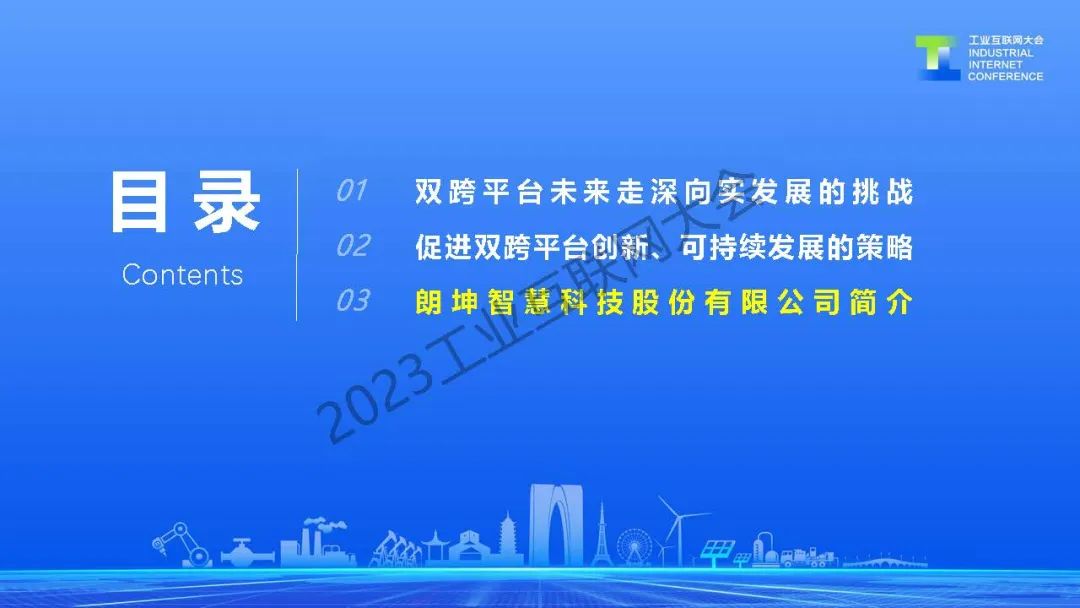 工业互联网大会
INDUSTRIAL
INTERNET
CONFERENCE

目录
Contents

01 双跨平台未来走深向实发展的挑战

02 促进双跨平台创新、可持续发展的策略

03 朗坤智慧科技股份有限公司简介

2023工业互联网大会